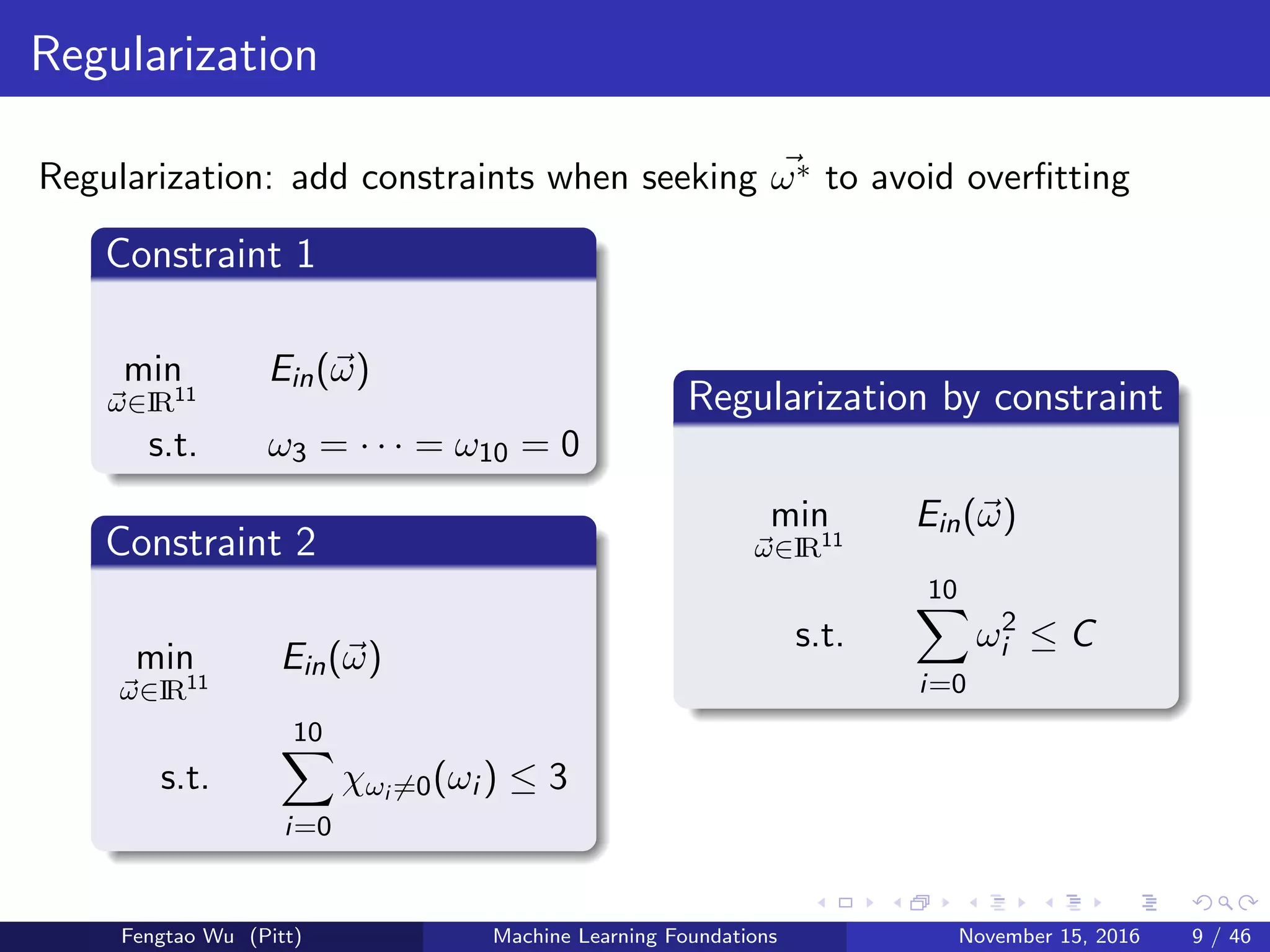 Regularization

Regularization: add constraints when seeking $\vec{\omega^*}$ to avoid overfitting

Constraint 1

$\min_{\vec{\omega} \in \mathbb{R}^{11}} \quad E_{in}(\vec{\omega})$

s.t. $\quad \omega_3 = \cdots = \omega_{10} = 0$

Constraint 2

$\min_{\vec{\omega} \in \mathbb{R}^{11}} \quad E_{in}(\vec{\omega})$

s.t. $\quad \sum_{i=0}^{10} \chi_{\omega_i \neq 0}(\omega_i) \leq 3$

Regularization by constraint

$\min_{\vec{\omega} \in \mathbb{R}^{11}} \quad E_{in}(\vec{\omega})$

s.t. $\quad \sum_{i=0}^{10} \omega_i^2 \leq C$

Fengtao Wu (Pitt) Machine Learning Foundations November 15, 2016 9 / 46